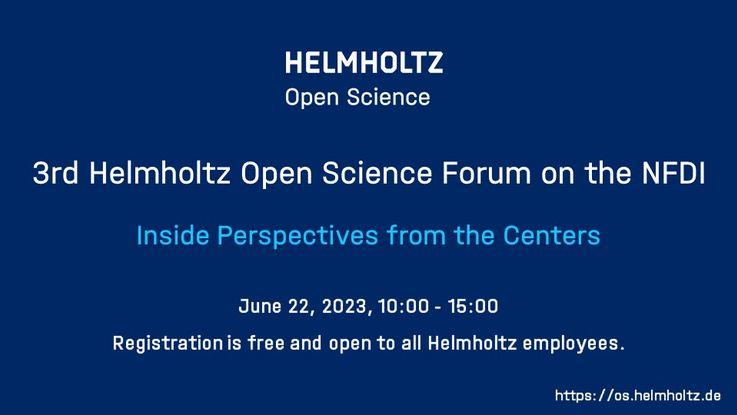 HELMHOLTZ
Open Science

3rd Helmholtz Open Science Forum on the NFDI

Inside Perspectives from the Centers

June 22, 2023, 10:00 - 15:00

Registration is free and open to all Helmholtz employees.

https://os.helmholtz.de